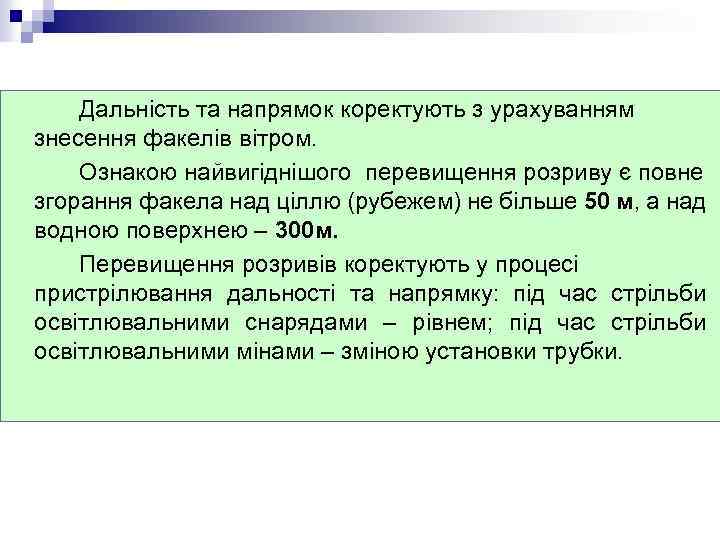 Дальність та напрямок коректують з урахуванням знесення факелів вітром.

Ознакою найвигіднішого перевищення розриву є повне згорання факела над ціллю (рубежем) не більше 50 м, а над водною поверхнею – 300м.

Перевищення розривів коректують у процесі пристрілювання дальності та напрямку: під час стрільби освітлювальними снарядами – рівнем; під час стрільби освітлювальними мінами – зміною установки трубки.